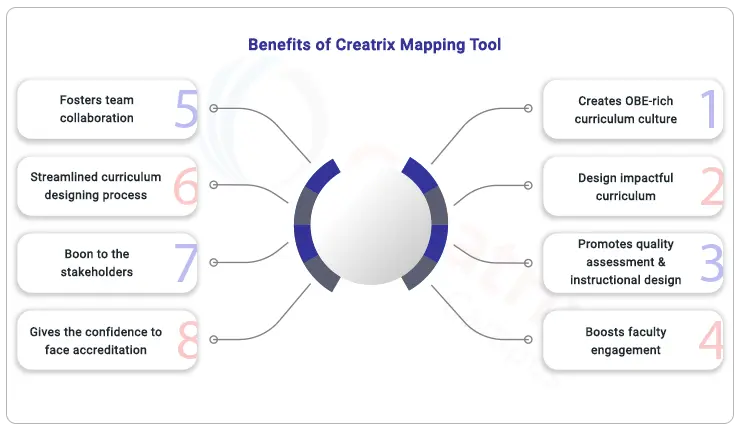 Benefits of Creatrix Mapping Tool

Fosters team collaboration 5

Streamlined curriculum designing process 6

Boon to the stakeholders 7

Gives the confidence to face accreditation 8

Creates OBE-rich curriculum culture 1

Design impactful curriculum 2

Promotes quality assessment & instructional design 3

Boosts faculty engagement 4